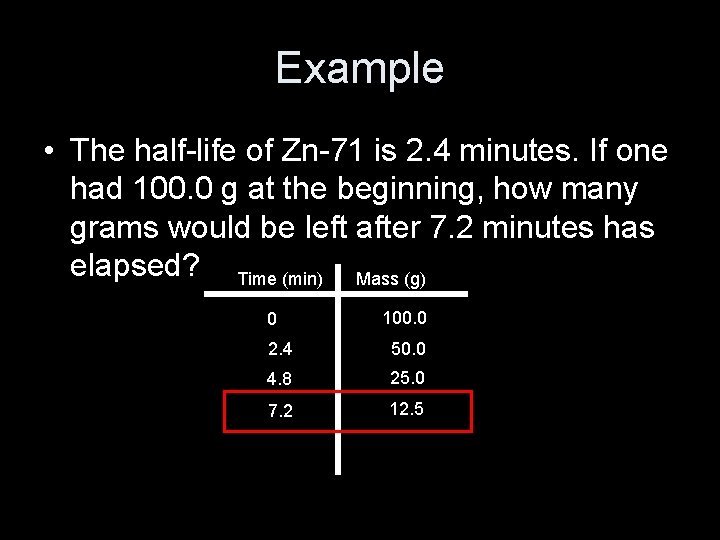 Example

• The half-life of Zn-71 is 2.4 minutes. If one had 100.0 g at the beginning, how many grams would be left after 7.2 minutes has elapsed?

| Time (min) | Mass (g) |
|---|---|
| 0 | 100.0 |
| 2.4 | 50.0 |
| 4.8 | 25.0 |
| 7.2 | 12.5 |